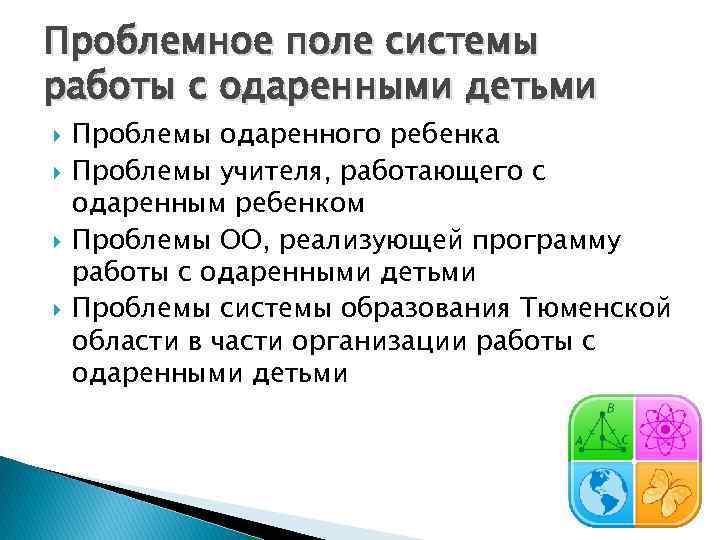 Проблемное поле системы работы с одаренными детьми

Проблемы одаренного ребенка

Проблемы учителя, работающего с одаренным ребенком

Проблемы ОО, реализующей программу работы с одаренными детьми

Проблемы системы образования Тюменской области в части организации работы с одаренными детьми

B

A

C